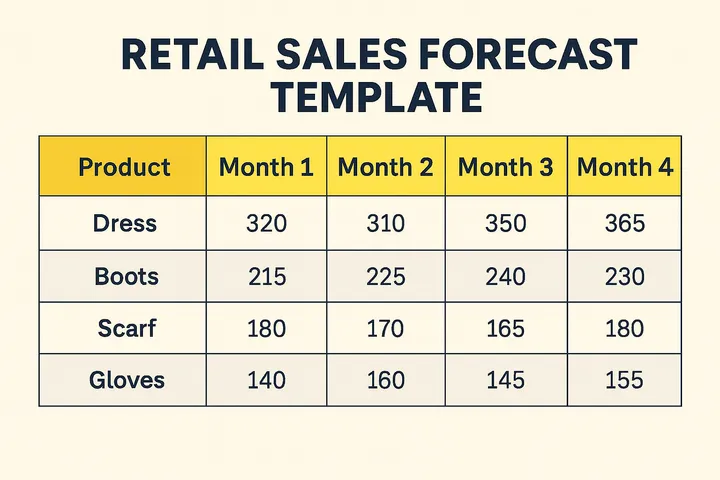 RETAIL SALES FORECAST TEMPLATE

| Product | Month 1 | Month 2 | Month 3 | Month 4 |
|---|---|---|---|---|
| Dress | 320 | 310 | 350 | 365 |
| Boots | 215 | 225 | 240 | 230 |
| Scarf | 180 | 170 | 165 | 180 |
| Gloves | 140 | 160 | 145 | 155 |